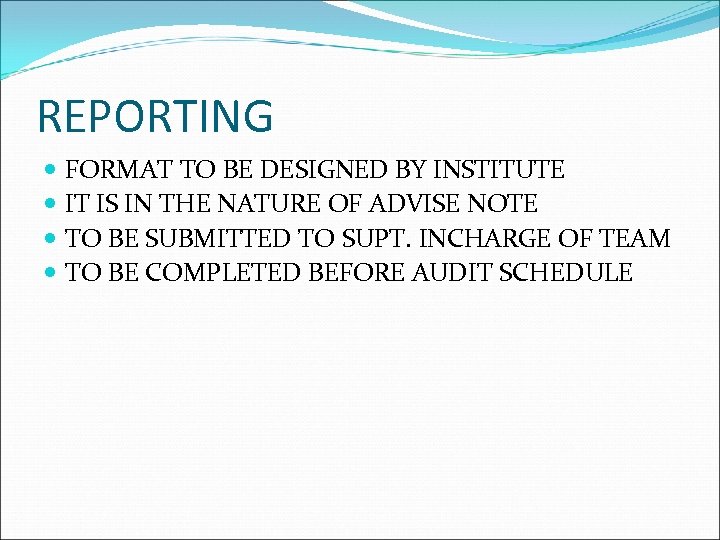 REPORTING

- FORMAT TO BE DESIGNED BY INSTITUTE
- IT IS IN THE NATURE OF ADVISE NOTE
- TO BE SUBMITTED TO SUPT. INCHARGE OF TEAM
- TO BE COMPLETED BEFORE AUDIT SCHEDULE